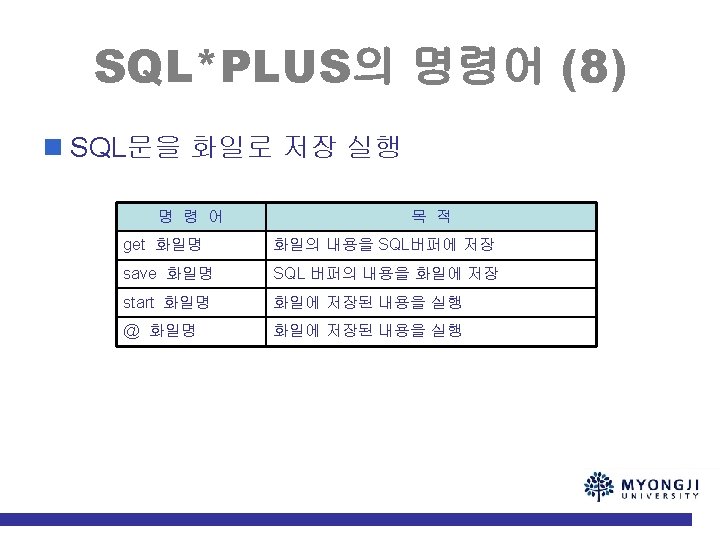 SQL*PLUS의 명령어 (8)

SQL문을 화일로 저장 실행

| 명 령 어 | 목 적 |
|---|---|
| get 화일명 | 화일의 내용을 SQL버퍼에 저장 |
| save 화일명 | SQL 버퍼의 내용을 화일에 저장 |
| start 화일명 | 화일에 저장된 내용을 실행 |
| @ 화일명 | 화일에 저장된 내용을 실행 |

MYONGJI UNIVERSITY